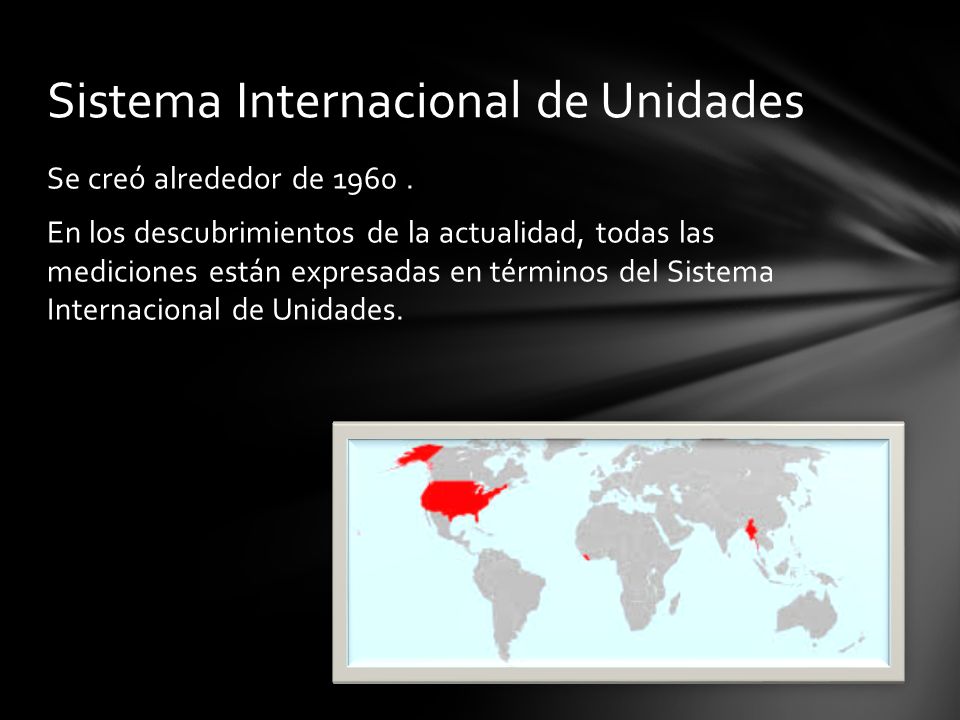 Sistema Internacional de Unidades

Se creó alrededor de 1960 .

En los descubrimientos de la actualidad, todas las mediciones están expresadas en términos del Sistema Internacional de Unidades.